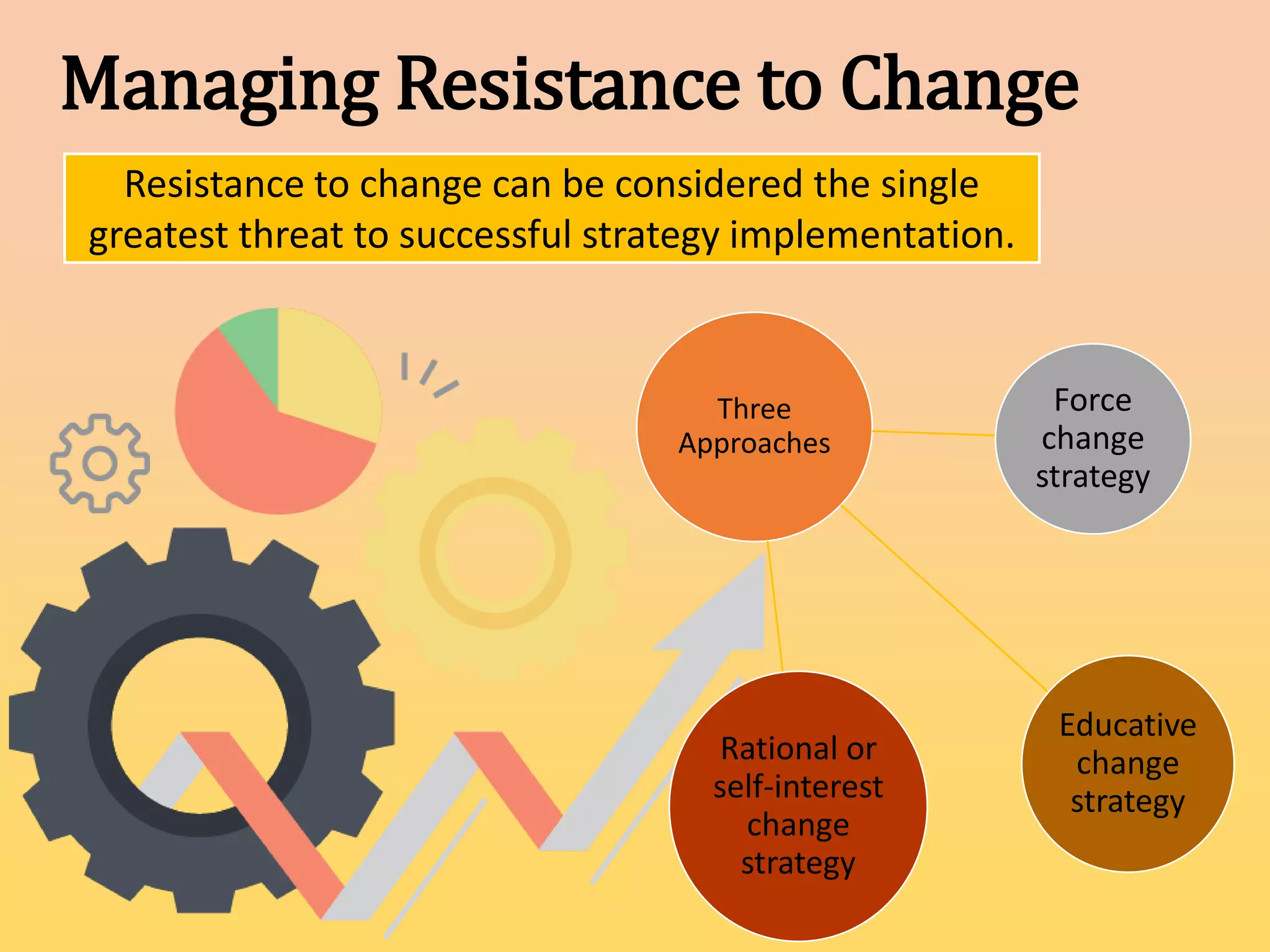 Managing Resistance to Change

Resistance to change can be considered the single greatest threat to successful strategy implementation.

Three Approaches

Force change strategy

Educative change strategy

Rational or self-interest change strategy